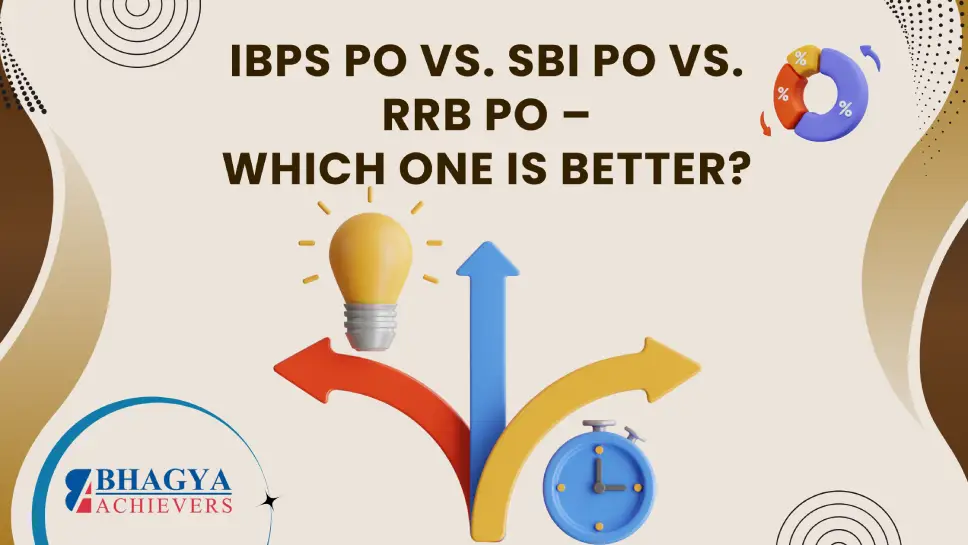 IBPS PO VS. SBI PO VS. RRB PO – WHICH ONE IS BETTER?

%
%
%

BHAGYA
ACHIEVERS